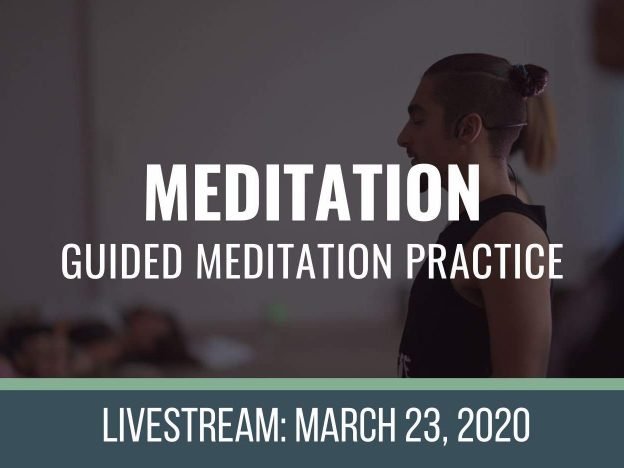 MEDITATION
GUIDED MEDITATION PRACTICE

LIVESTREAM: MARCH 23, 2020